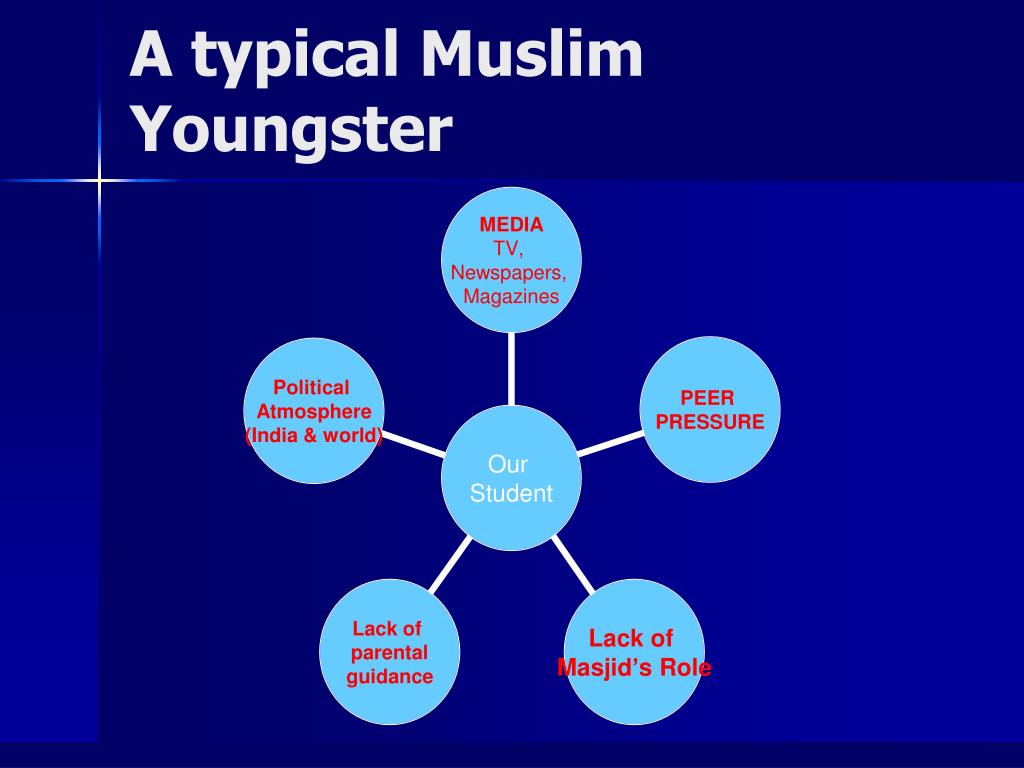 A typical Muslim Youngster

MEDIA
TV,
Newspapers,
Magazines

Political Atmosphere (India & world)

PEER PRESSURE

Our Student

Lack of parental guidance

Lack of Masjid's Role